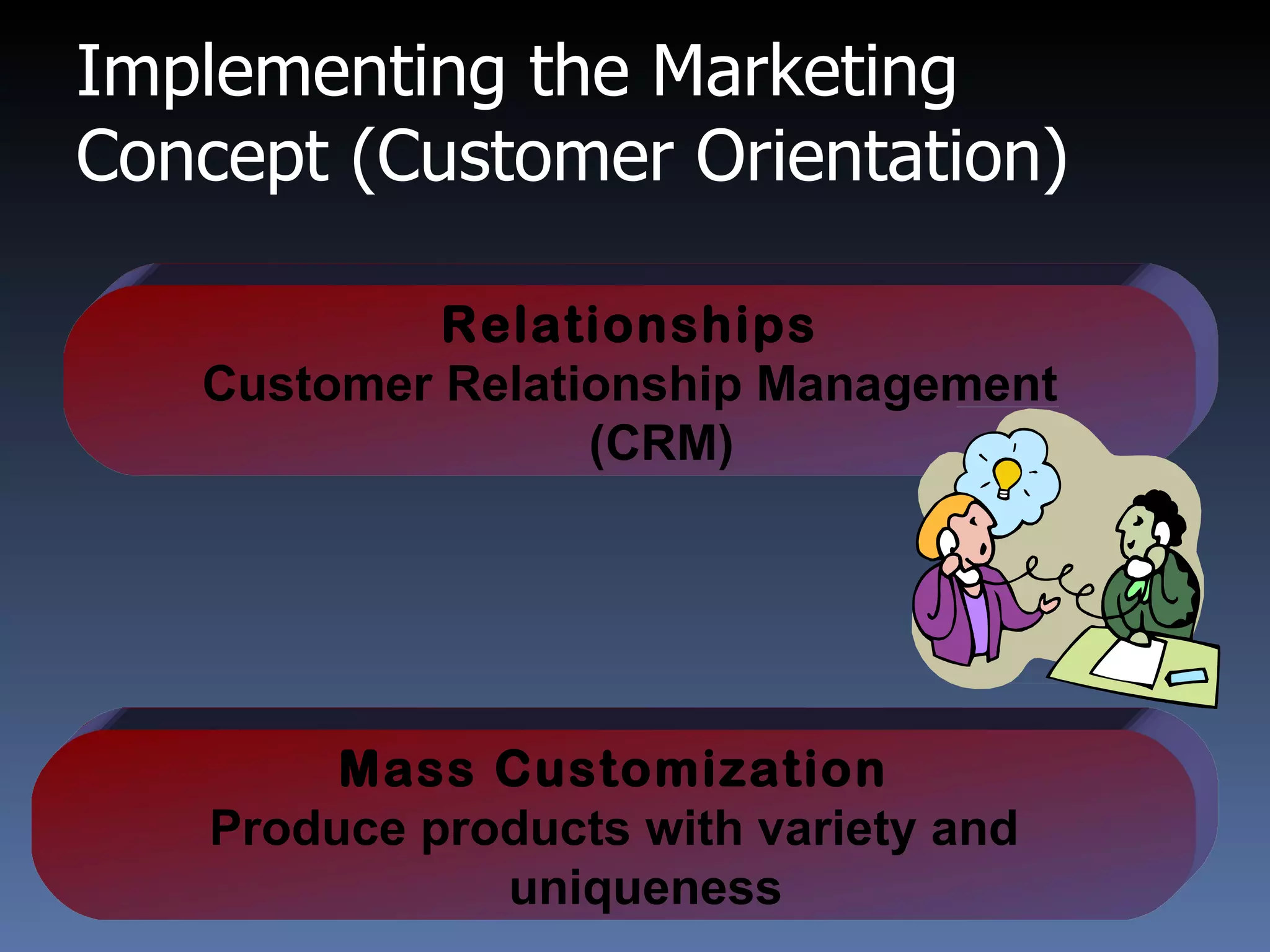 Implementing the Marketing Concept (Customer Orientation)

Relationships
Customer Relationship Management (CRM)

Mass Customization
Produce products with variety and uniqueness